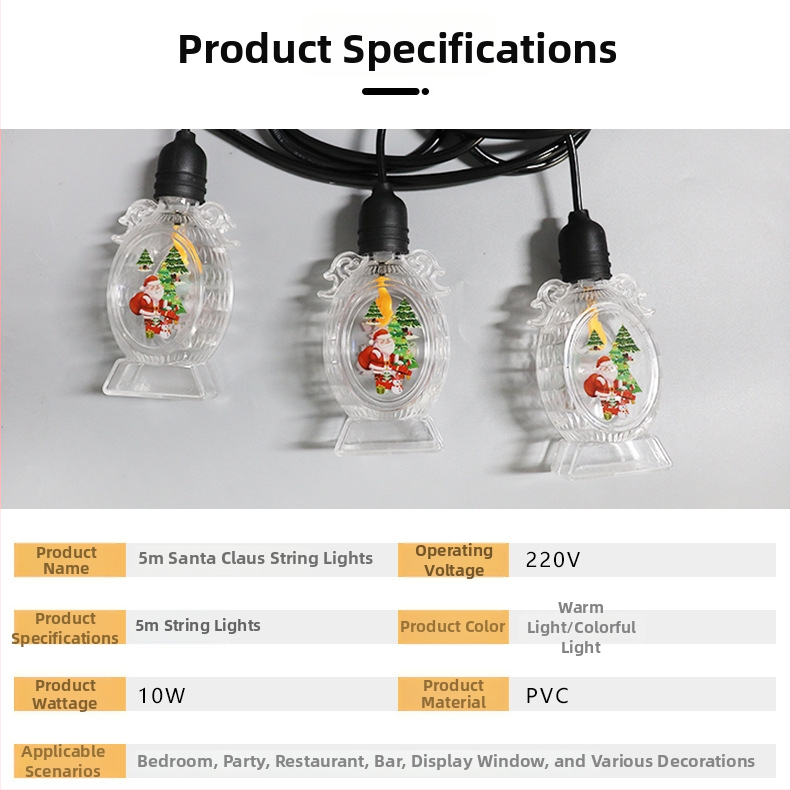 Product Specifications

| Product Name | 5m Santa Claus String Lights | Operating Voltage | 220V |
|---|---|---|---|
| Product Specifications | 5m String Lights | Product Color | Warm Light/Colorful Light |
| Product Wattage | 10W | Product Material | PVC |
| Applicable Scenarios | Bedroom, Party, Restaurant, Bar, Display Window, and Various Decorations | | |